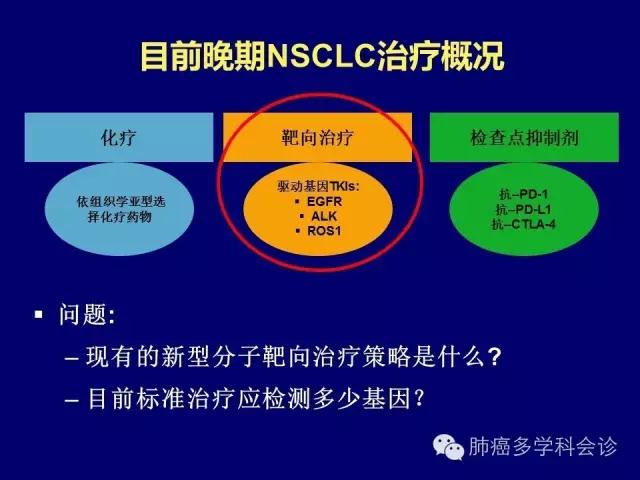 目前晚期NSCLC治疗概况

化疗

依组织学亚型选择化疗药物

靶向治疗

驱动基因TKIs:
▪ EGFR
▪ ALK
▪ ROS1

检查点抑制剂

抗–PD-1
抗–PD-L1
抗–CTLA-4

▪ 问题:
– 现有的新型分子靶向治疗策略是什么?
– 目前标准治疗应检测多少基因?

肺癌多学科会诊